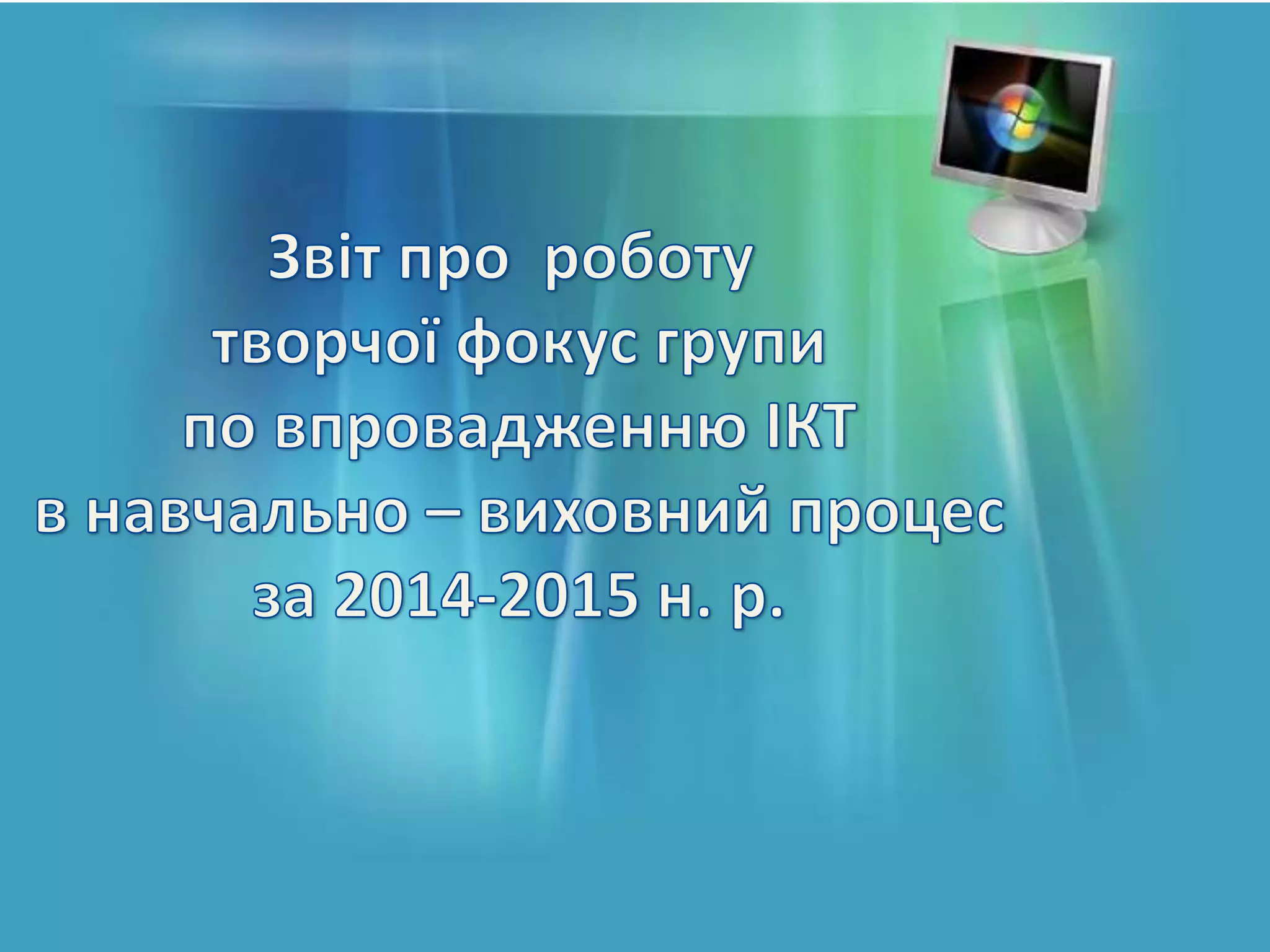 Звіт про роботу
творчої фокус групи
по впровадженню ІКТ
в навчально – виховний процес
за 2014-2015 н. р.